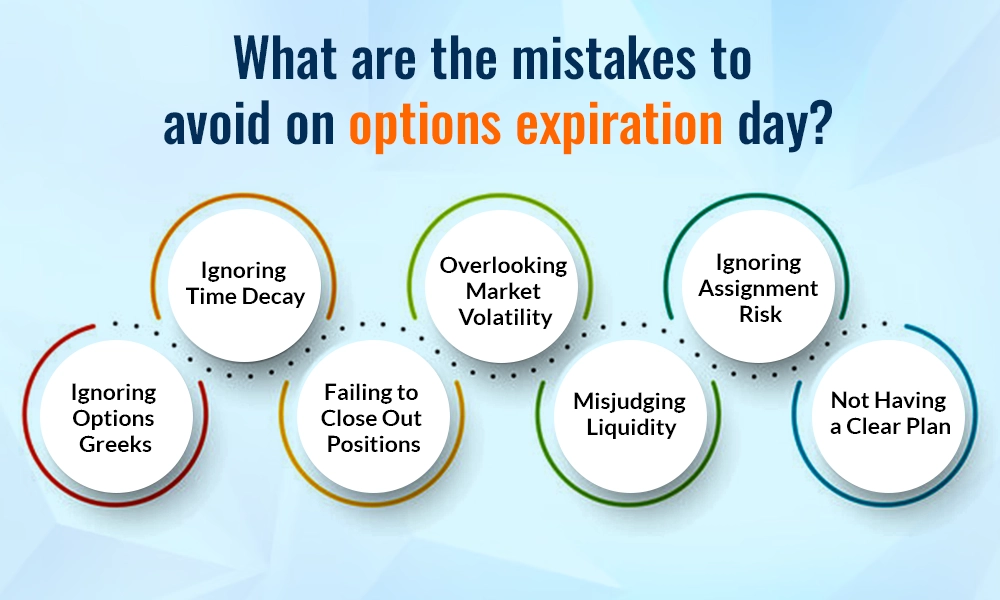 What are the mistakes to avoid on options expiration day?

Ignoring Options Greeks

Ignoring Time Decay

Failing to Close Out Positions

Overlooking Market Volatility

Misjudging Liquidity

Ignoring Assignment Risk

Not Having a Clear Plan